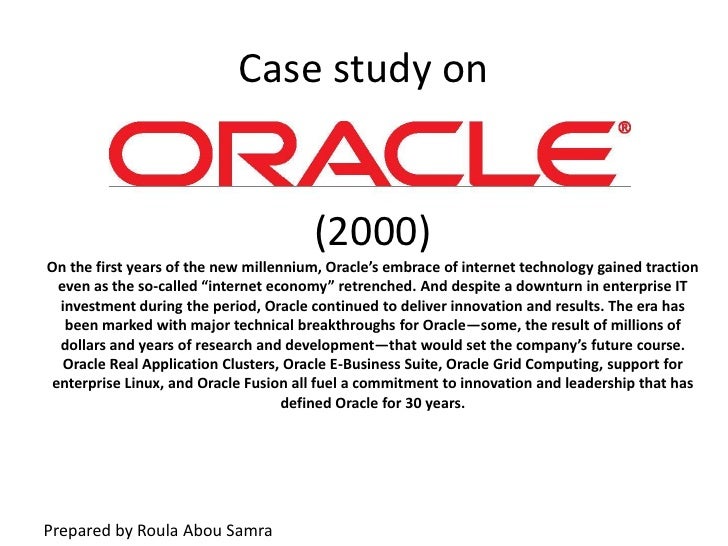 Case study on

ORACLE®

(2000)

On the first years of the new millennium, Oracle's embrace of internet technology gained traction even as the so-called "internet economy" retrenched. And despite a downturn in enterprise IT investment during the period, Oracle continued to deliver innovation and results. The era has been marked with major technical breakthroughs for Oracle—some, the result of millions of dollars and years of research and development—that would set the company's future course. Oracle Real Application Clusters, Oracle E-Business Suite, Oracle Grid Computing, support for enterprise Linux, and Oracle Fusion all fuel a commitment to innovation and leadership that has defined Oracle for 30 years.

Prepared by Roula Abou Samra